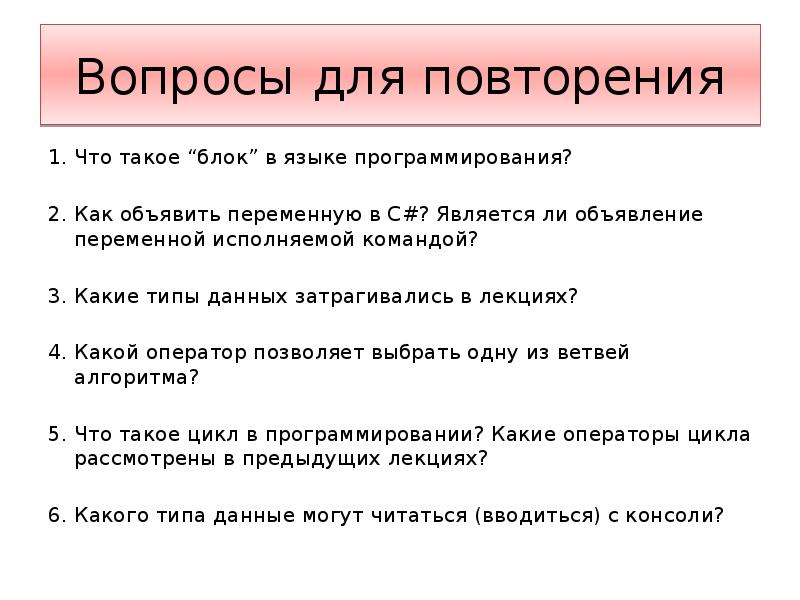 Вопросы для повторения

1. Что такое “блок” в языке программирования?

2. Как объявить переменную в C#? Является ли объявление переменной исполняемой командой?

3. Какие типы данных затрагивались в лекциях?

4. Какой оператор позволяет выбрать одну из ветвей алгоритма?

5. Что такое цикл в программировании? Какие операторы цикла рассмотрены в предыдущих лекциях?

6. Какого типа данные могут читаться (вводиться) с консоли?